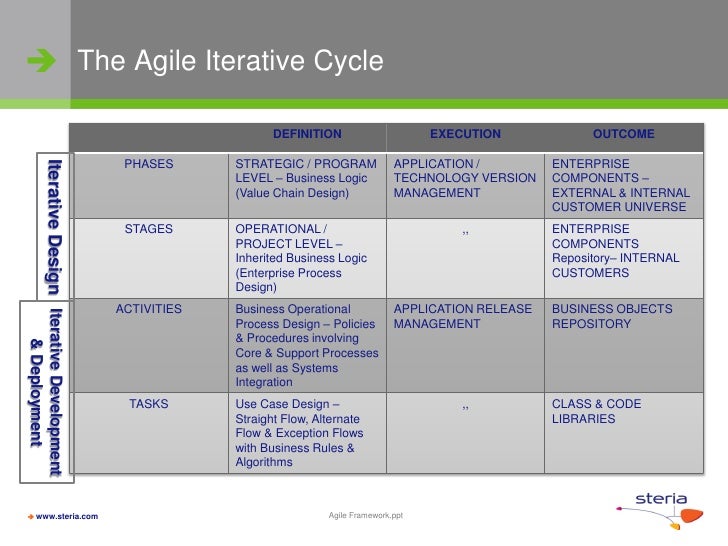 The Agile Iterative Cycle

Iterative Design

Iterative Development & Deployment

| | DEFINITION | EXECUTION | OUTCOME |
|---|---|---|---|
| PHASES | STRATEGIC / PROGRAM LEVEL – Business Logic (Value Chain Design) | APPLICATION / TECHNOLOGY VERSION MANAGEMENT | ENTERPRISE COMPONENTS – EXTERNAL & INTERNAL CUSTOMER UNIVERSE |
| STAGES | OPERATIONAL / PROJECT LEVEL – Inherited Business Logic (Enterprise Process Design) | ,, | ENTERPRISE COMPONENTS Repository– INTERNAL CUSTOMERS |
| ACTIVITIES | Business Operational Process Design – Policies & Procedures involving Core & Support Processes as well as Systems Integration | APPLICATION RELEASE MANAGEMENT | BUSINESS OBJECTS REPOSITORY |
| TASKS | Use Case Design – Straight Flow, Alternate Flow & Exception Flows with Business Rules & Algorithms | ,, | CLASS & CODE LIBRARIES |

www.steria.com

Agile Framework.ppt

steria